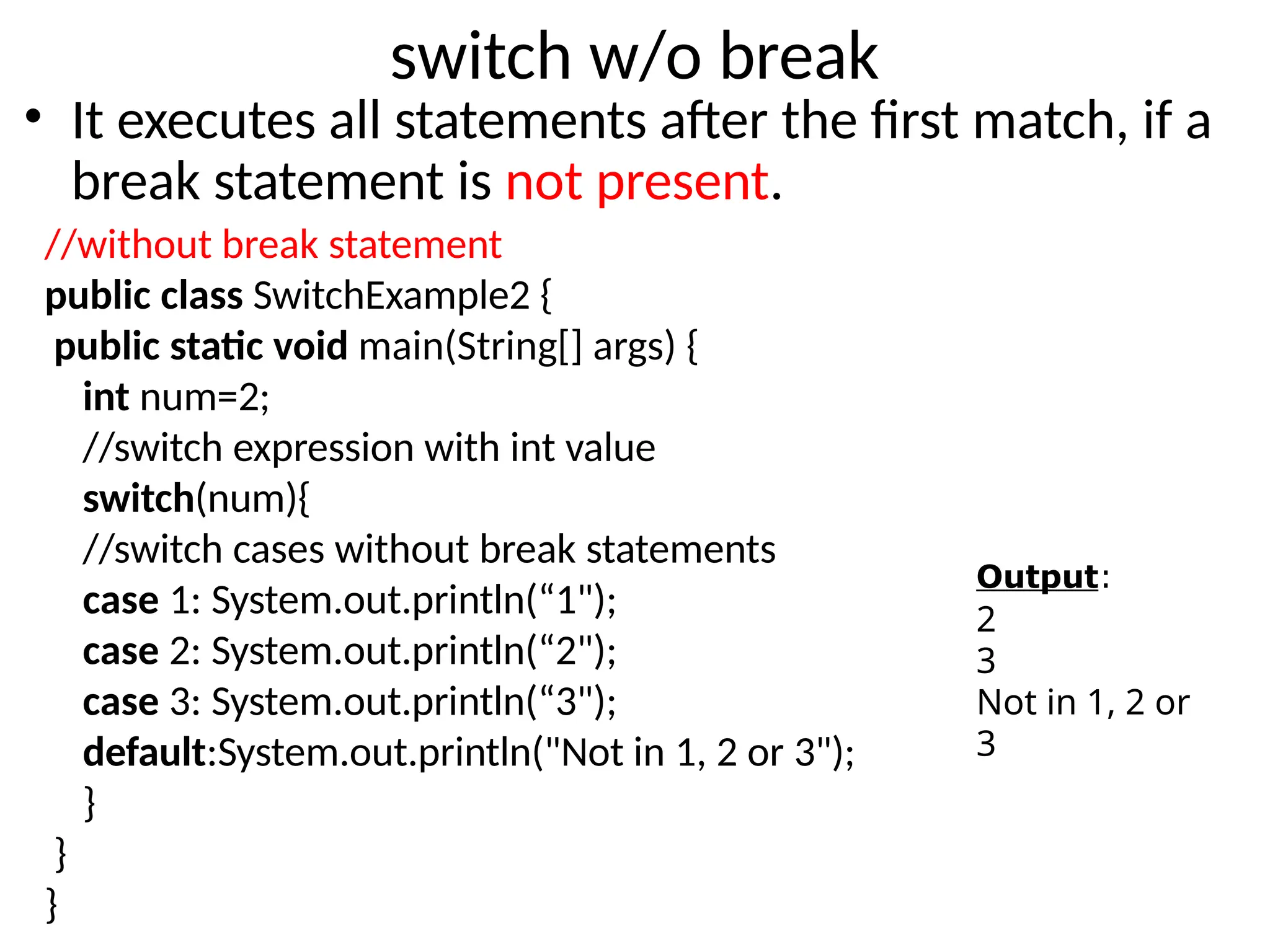 switch w/o break

• It executes all statements after the first match, if a break statement is not present.

//without break statement
public class SwitchExample2 {
 public static void main(String[] args) {
   int num=2;
   //switch expression with int value
   switch(num){
   //switch cases without break statements
   case 1: System.out.println(“1");
   case 2: System.out.println(“2");
   case 3: System.out.println(“3");
   default:System.out.println("Not in 1, 2 or 3");
   }
 }
}

Output:
2
3
Not in 1, 2 or 3